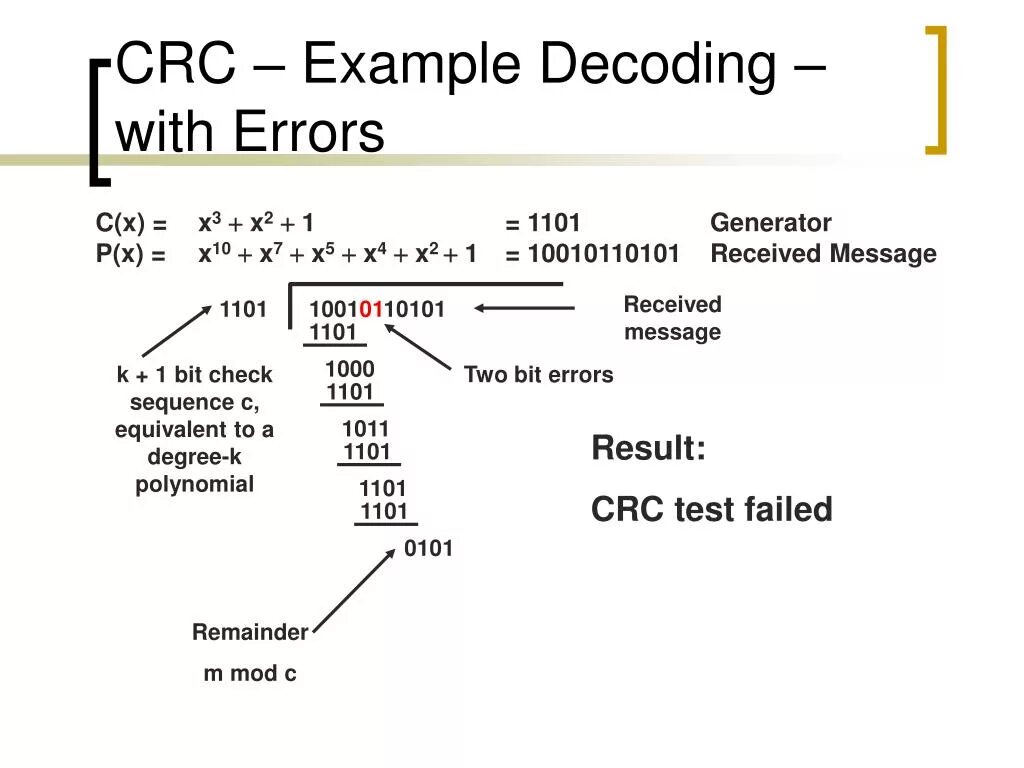 CRC – Example Decoding – with Errors

C(x) = $x^3 + x^2 + 1$ = 1101 Generator
P(x) = $x^{10} + x^7 + x^5 + x^4 + x^2 + 1$ = 10010110101 Received Message

1101
10010110101
1101
1000
1101
1011
1101
1101
1101
0101

Received message

Two bit errors

k + 1 bit check sequence c, equivalent to a degree-k polynomial

Result:

CRC test failed

Remainder

m mod c